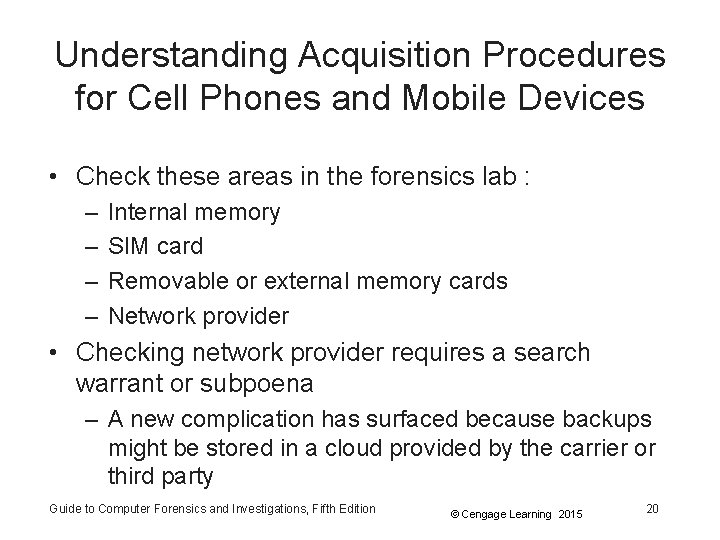 Understanding Acquisition Procedures for Cell Phones and Mobile Devices

• Check these areas in the forensics lab :
– Internal memory
– SIM card
– Removable or external memory cards
– Network provider
• Checking network provider requires a search warrant or subpoena
– A new complication has surfaced because backups might be stored in a cloud provided by the carrier or third party

Guide to Computer Forensics and Investigations, Fifth Edition
© Cengage Learning 2015
20